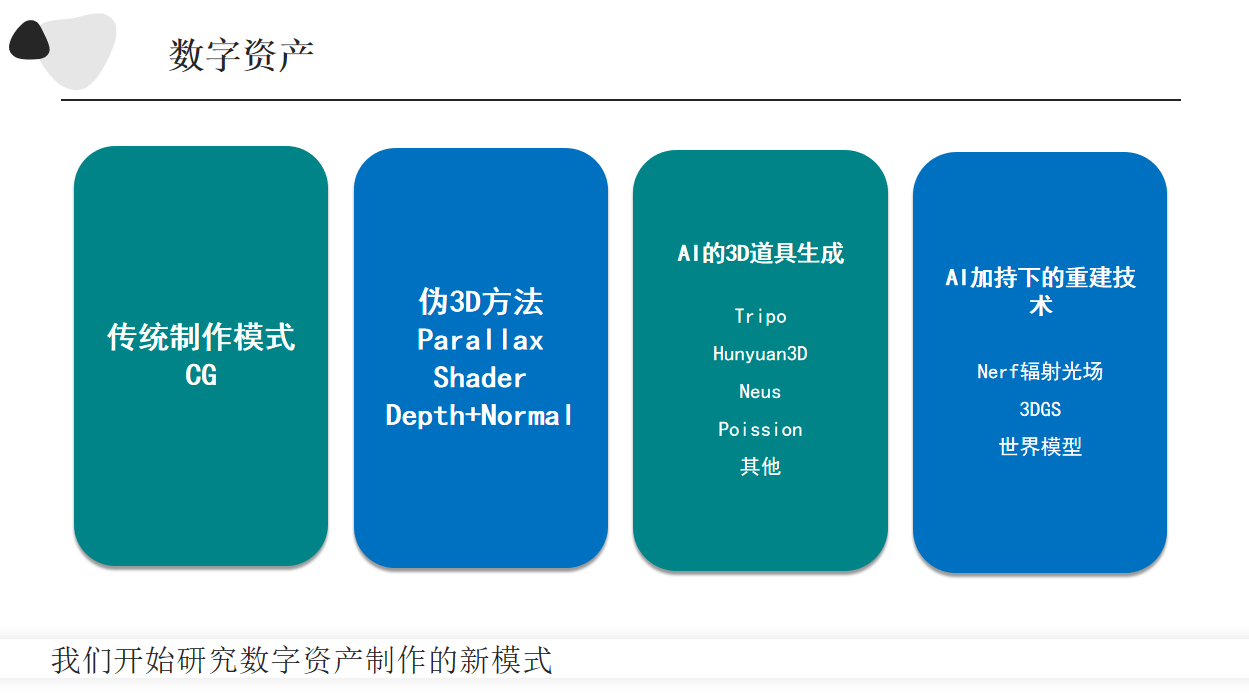 数字资产

传统制作模式
CG

伪3D方法
Parallax
Shader
Depth+Normal

AI的3D道具生成

Tripo
Hunyuan3D
Neus
Poission
其他

AI加持下的重建技术

Nerf辐射光场
3DGS
世界模型

我们开始研究数字资产制作的新模式